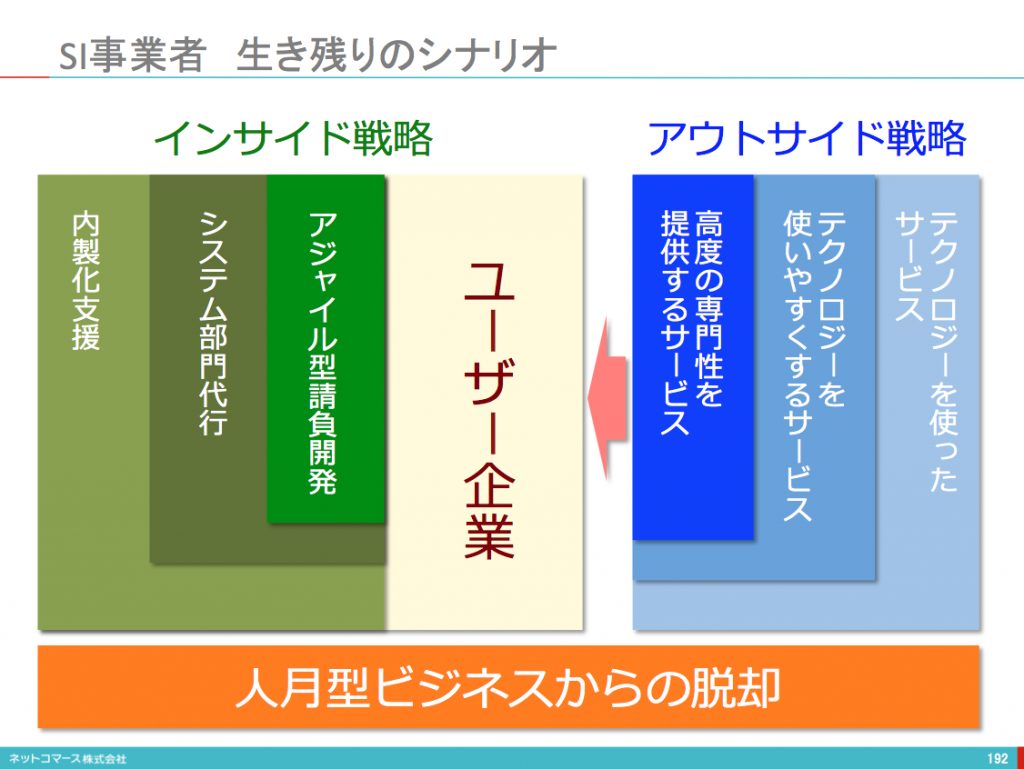 SI事業者　生き残りのシナリオ

インサイド戦略

内製化支援

システム部門代行

アジャイル型請負開発

ユーザー企業

アウトサイド戦略

高度の専門性を提供するサービス

テクノロジーを使いやすくするサービス

テクノロジーを使ったサービス

人月型ビジネスからの脱却

ネットコマース株式会社

192